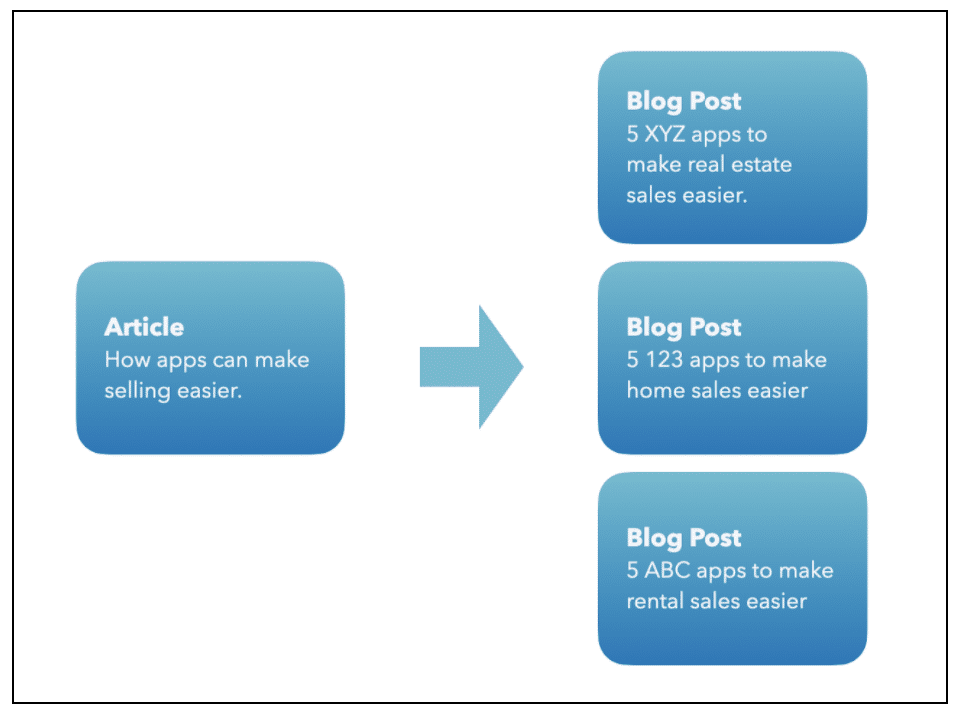 Article
How apps can make selling easier.

Blog Post
5 XYZ apps to make real estate sales easier.

Blog Post
5 123 apps to make home sales easier

Blog Post
5 ABC apps to make rental sales easier